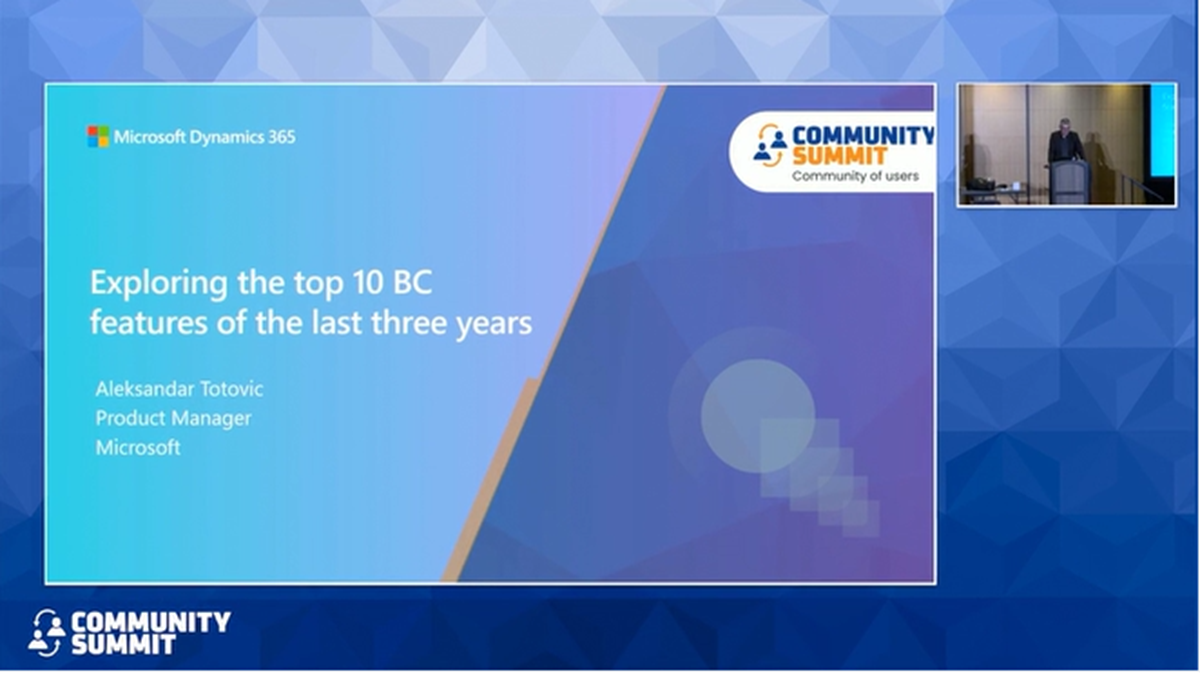 Microsoft Dynamics 365

COMMUNITY SUMMIT
Community of users

Exploring the top 10 BC features of the last three years

Aleksandar Totovic
Product Manager
Microsoft

COMMUNITY SUMMIT